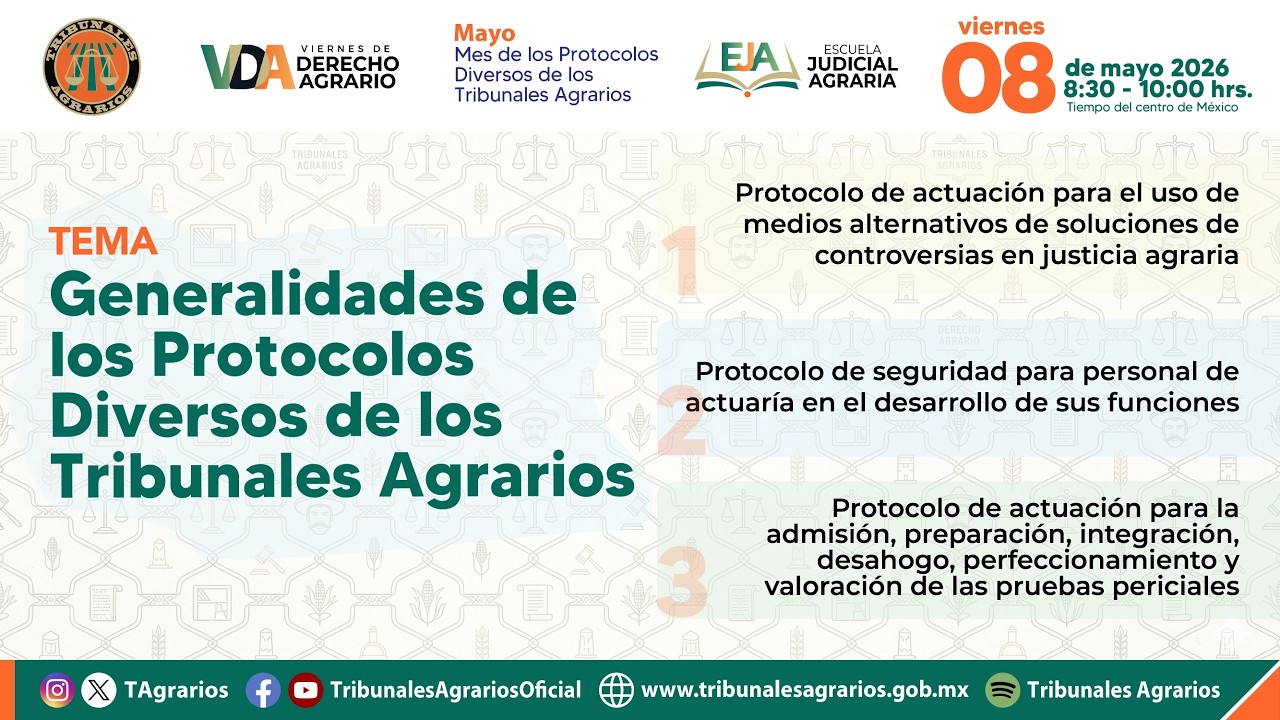 TRIBUNALES AGRARIOS

VDA VIERNES DE DERECHO AGRARIO

Mayo
Mes de los Protocolos Diversos de los Tribunales Agrarios

EJA ESCUELA JUDICIAL AGRARIA

viernes 08 de mayo 2026 8:30 - 10:00 hrs.
Tiempo del centro de México

TEMA
Generalidades de los Protocolos Diversos de los Tribunales Agrarios

1
Protocolo de actuación para el uso de medios alternativos de soluciones de controversias en justicia agraria

2
Protocolo de seguridad para personal de actuaría en el desarrollo de sus funciones

3
Protocolo de actuación para la admisión, preparación, integración, desahogo, perfeccionamiento y valoración de las pruebas periciales

TAgrarios TribunalesAgrariosOficial www.tribunalesagrarios.gob.mx Tribunales Agrarios